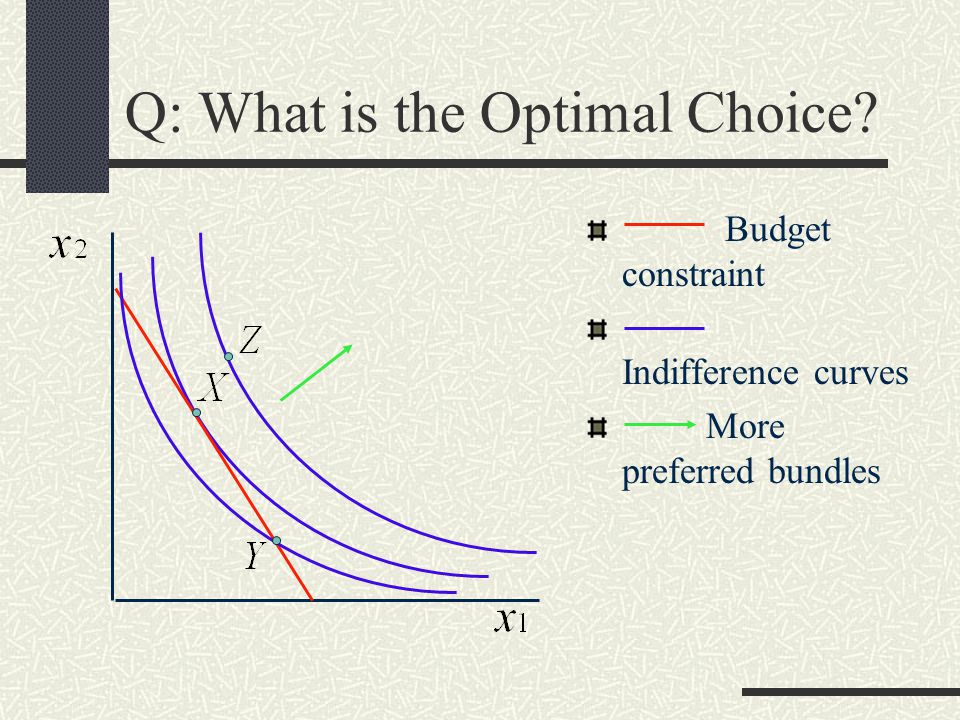 Q: What is the Optimal Choice?

$x_2$

$Z$

$X$

$Y$

$x_1$

Budget constraint

Indifference curves

More preferred bundles